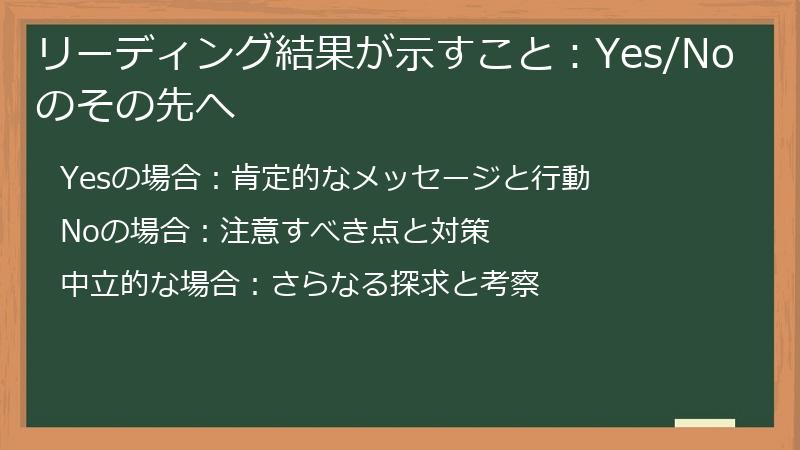 リーディング結果が示すこと：Yes/Noのその先へ

Yesの場合：肯定的なメッセージと行動

Noの場合：注意すべき点と対策

中立的な場合：さらなる探求と考察